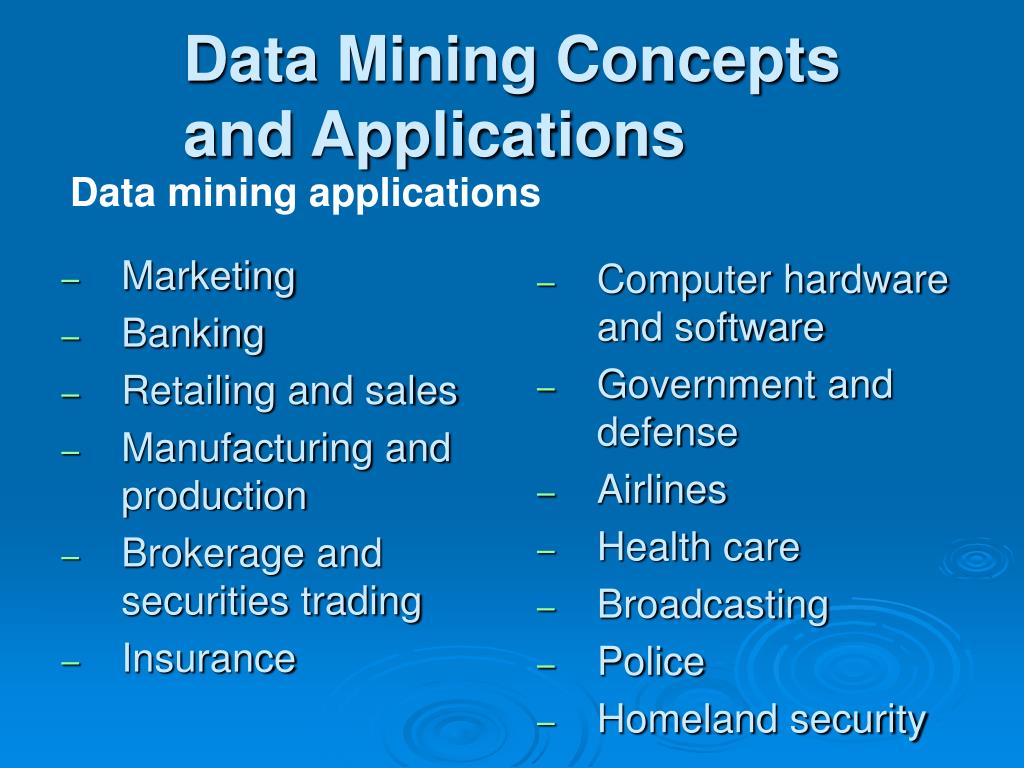 Data Mining Concepts and Applications

Data mining applications

– Marketing
– Banking
– Retailing and sales
– Manufacturing and production
– Brokerage and securities trading
– Insurance

– Computer hardware and software
– Government and defense
– Airlines
– Health care
– Broadcasting
– Police
– Homeland security